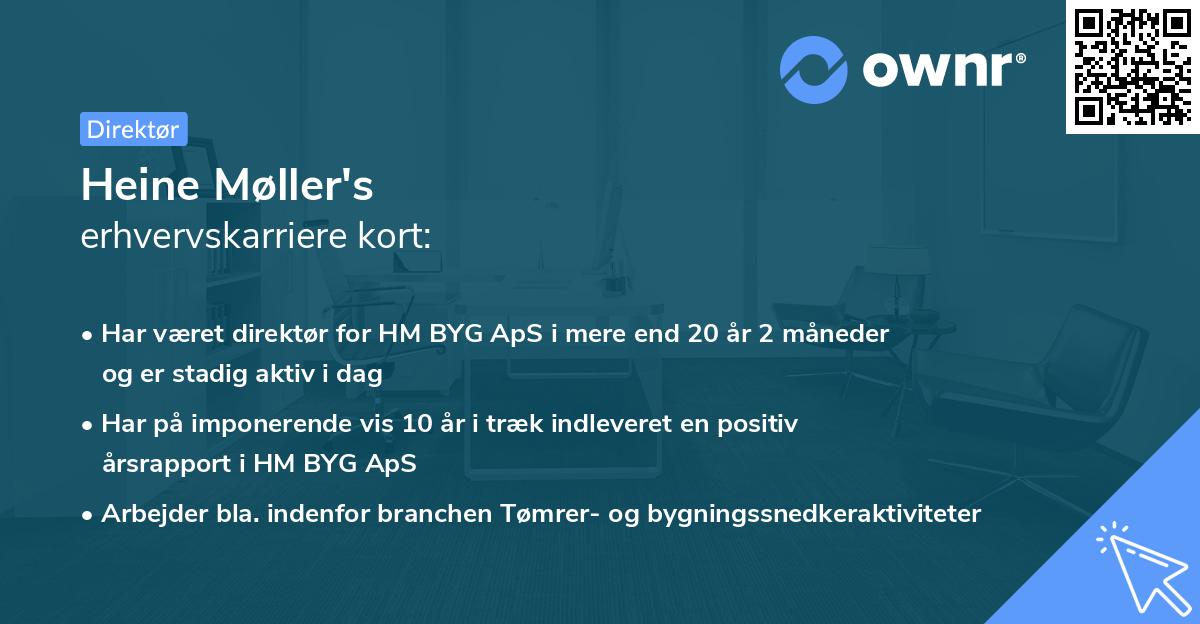 ownr®

Direktør

Heine Møller's
erhvervskarriere kort:

• Har været direktør for HM BYG ApS i mere end 20 år 2 måneder og er stadig aktiv i dag
• Har på imponerende vis 10 år i træk indleveret en positiv årsrapport i HM BYG ApS
• Arbejder bla. indenfor branchen Tømrer- og bygningssnedkeraktiviteter